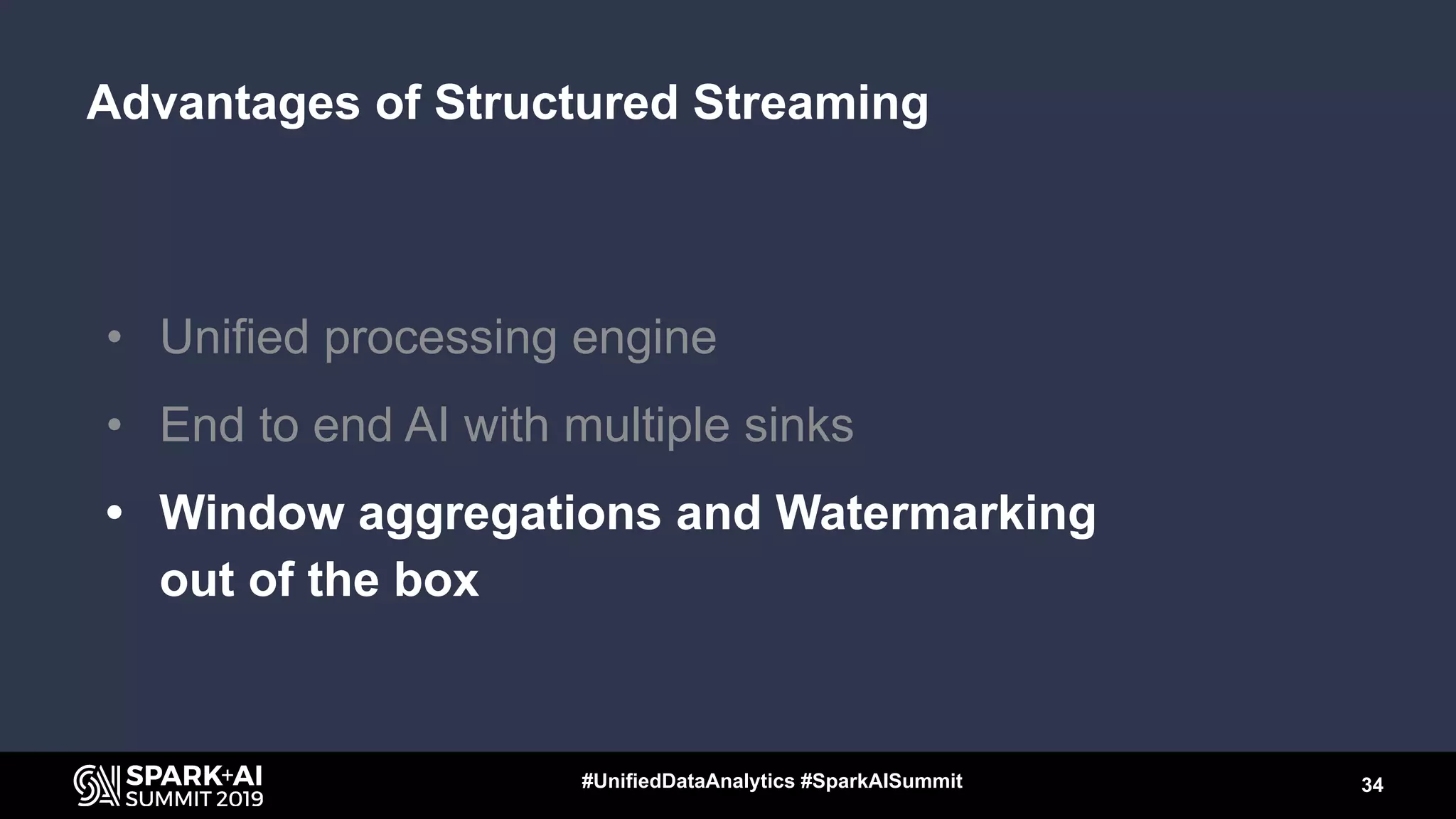 Advantages of Structured Streaming

• Unified processing engine
• End to end AI with multiple sinks
• Window aggregations and Watermarking out of the box

SPARK+AI SUMMIT 2019

#UnifiedDataAnalytics #SparkAISummit

34